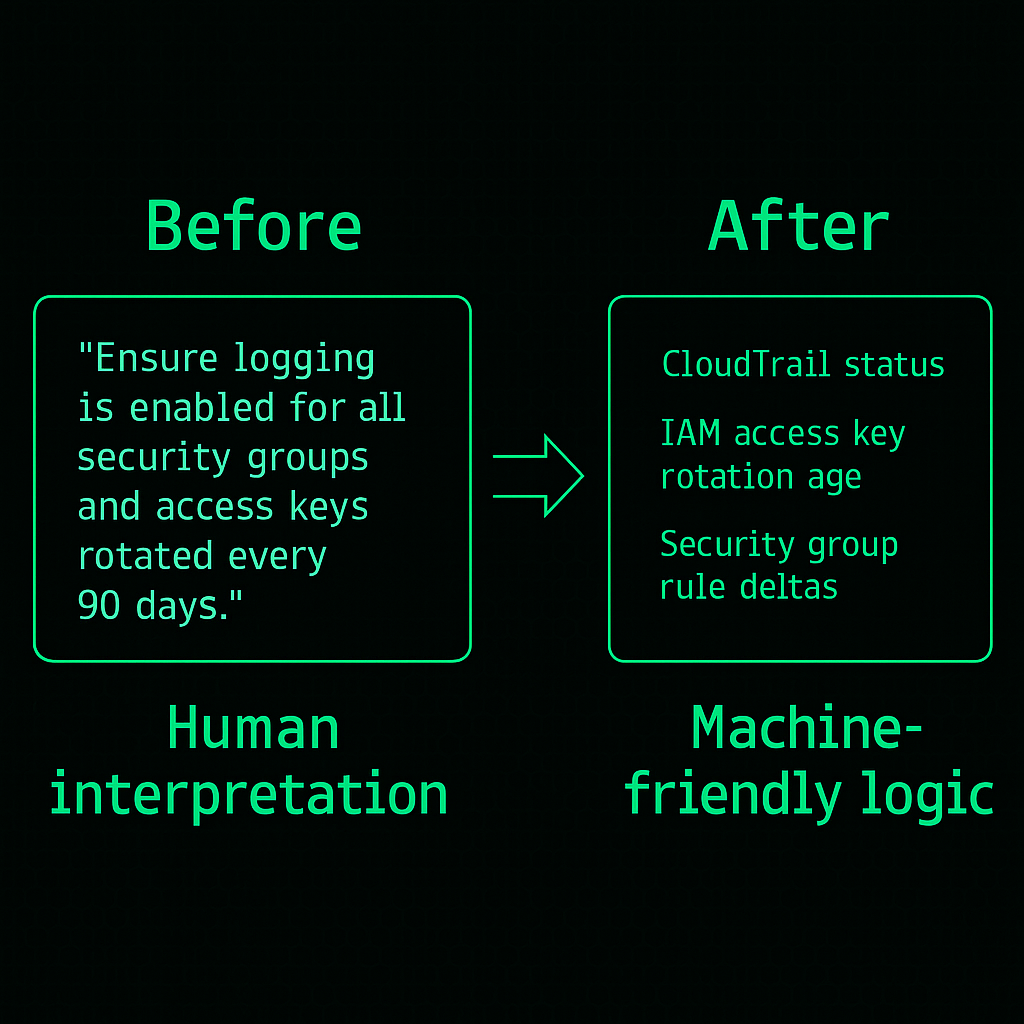 Before

"Ensure logging is enabled for all security groups and access keys rotated every 90 days."

Human interpretation

After

CloudTrail status

IAM access key rotation age

Security group rule deltas

Machine-friendly logic